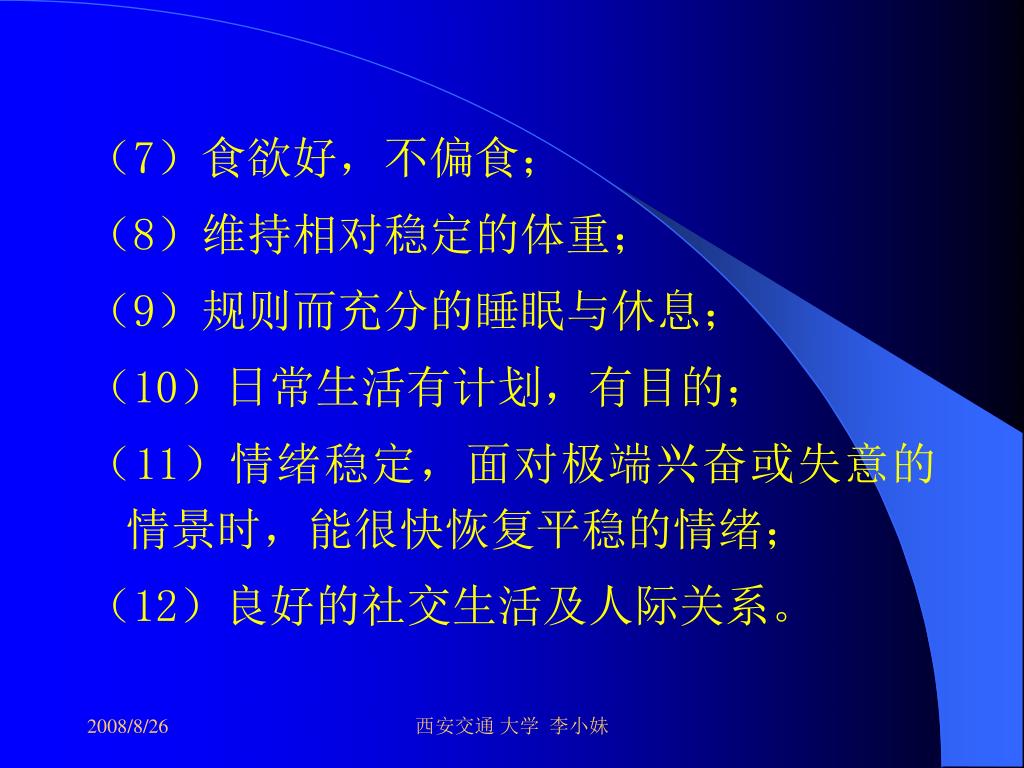 （7）食欲好，不偏食；

（8）维持相对稳定的体重；

（9）规则而充分的睡眠与休息；

（10）日常生活有计划，有目的；

（11）情绪稳定，面对极端兴奋或失意的情景时，能很快恢复平稳的情绪；

（12）良好的社交生活及人际关系。

2008/8/26

西安交通 大学 李小妹